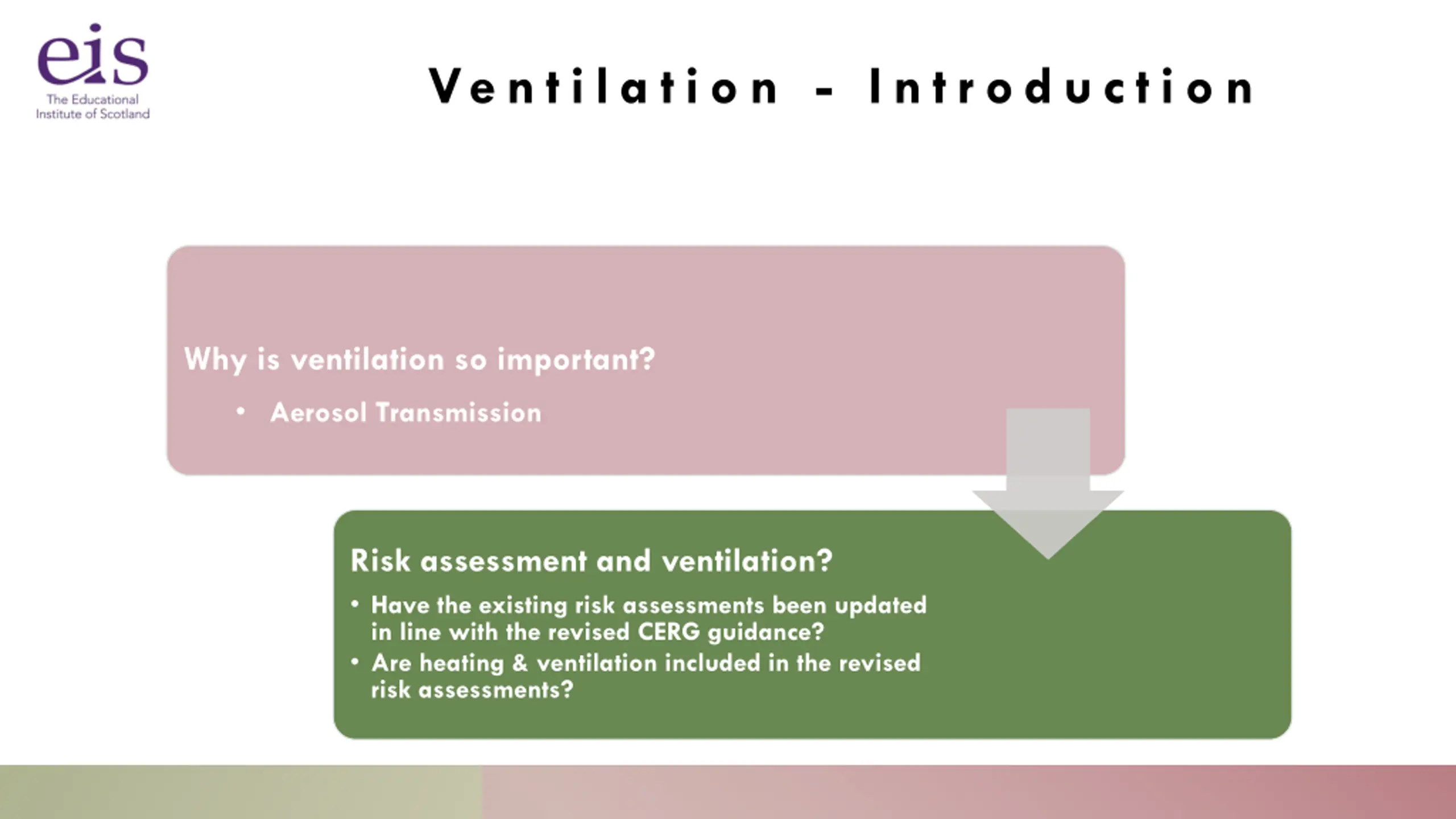 eis
The Educational Institute of Scotland

Ventilation - Introduction

Why is ventilation so important?

• Aerosol Transmission

Risk assessment and ventilation?

• Have the existing risk assessments been updated in line with the revised CERG guidance?
• Are heating & ventilation included in the revised risk assessments?